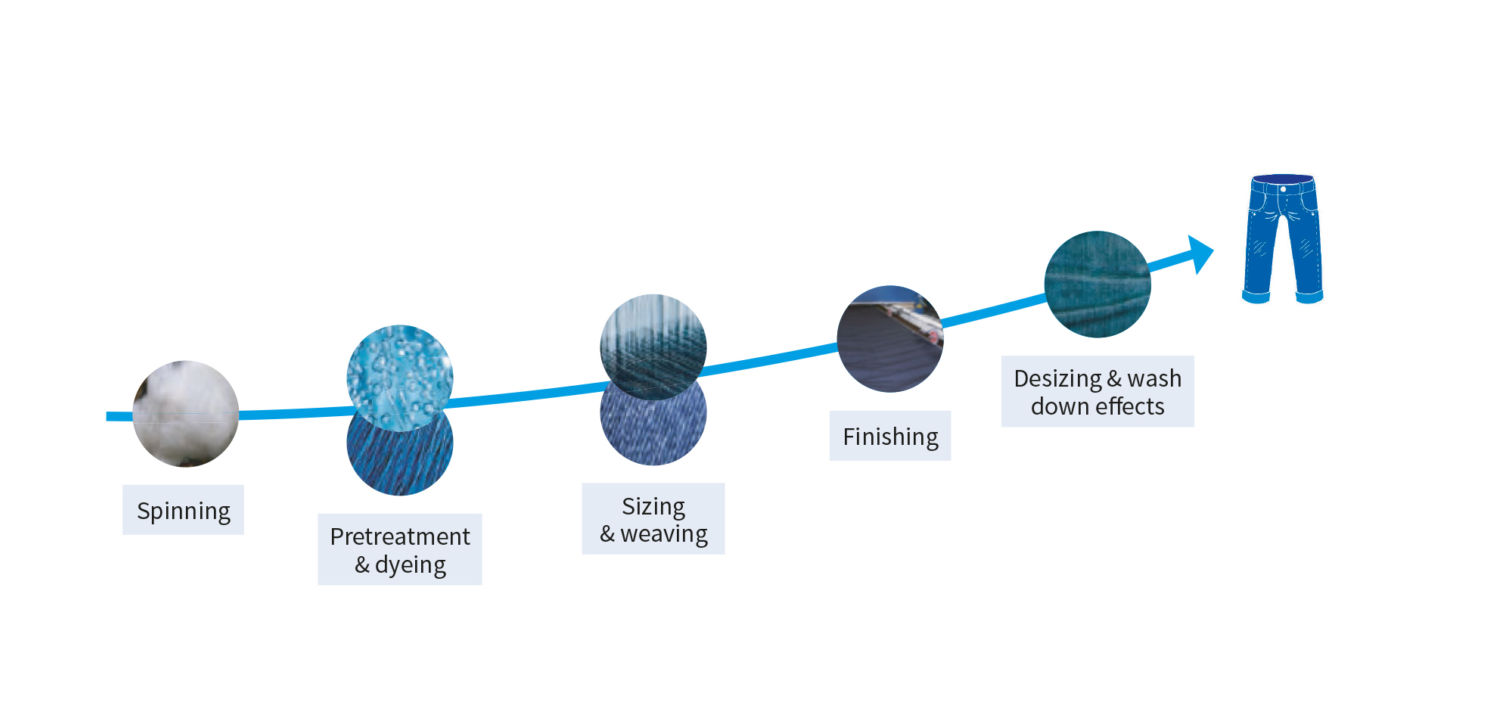 Spinning

Pretreatment & dyeing

Sizing & weaving

Finishing

Desizing & wash down effects